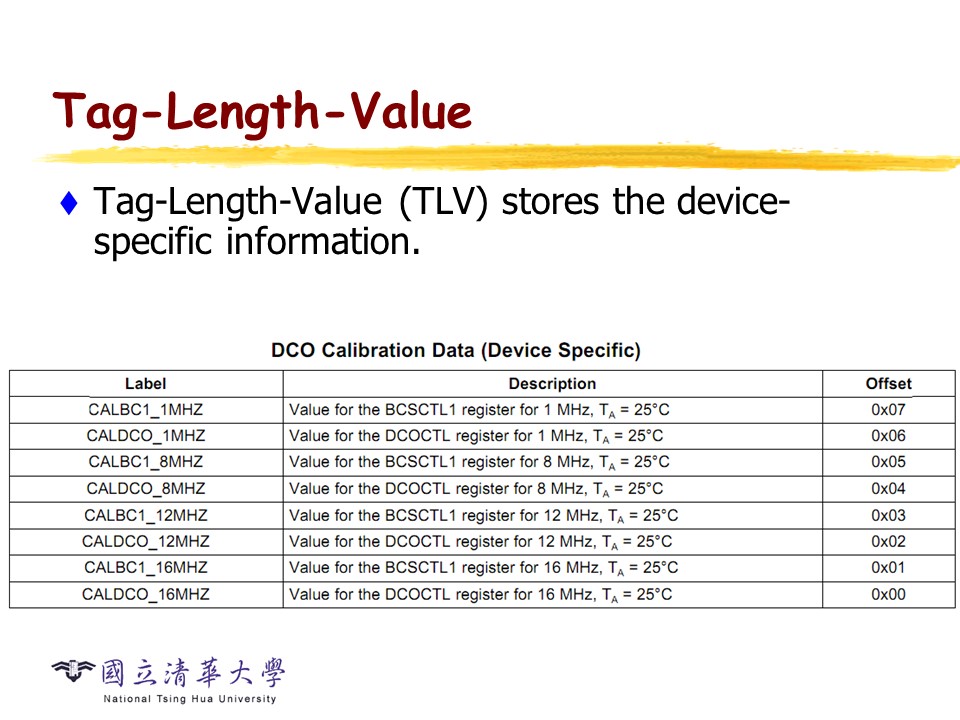 Tag-Length-Value

♦ Tag-Length-Value (TLV) stores the device-specific information.

DCO Calibration Data (Device Specific)

| Label | Description | Offset |
|---|---|---|
| CALBC1_1MHZ | Value for the BCSCTL1 register for 1 MHz, $T_A$ = 25°C | 0x07 |
| CALDCO_1MHZ | Value for the DCOCTL register for 1 MHz, $T_A$ = 25°C | 0x06 |
| CALBC1_8MHZ | Value for the BCSCTL1 register for 8 MHz, $T_A$ = 25°C | 0x05 |
| CALDCO_8MHZ | Value for the DCOCTL register for 8 MHz, $T_A$ = 25°C | 0x04 |
| CALBC1_12MHZ | Value for the BCSCTL1 register for 12 MHz, $T_A$ = 25°C | 0x03 |
| CALDCO_12MHZ | Value for the DCOCTL register for 12 MHz, $T_A$ = 25°C | 0x02 |
| CALBC1_16MHZ | Value for the BCSCTL1 register for 16 MHz, $T_A$ = 25°C | 0x01 |
| CALDCO_16MHZ | Value for the DCOCTL register for 16 MHz, $T_A$ = 25°C | 0x00 |

國立清華大學
National Tsing Hua University